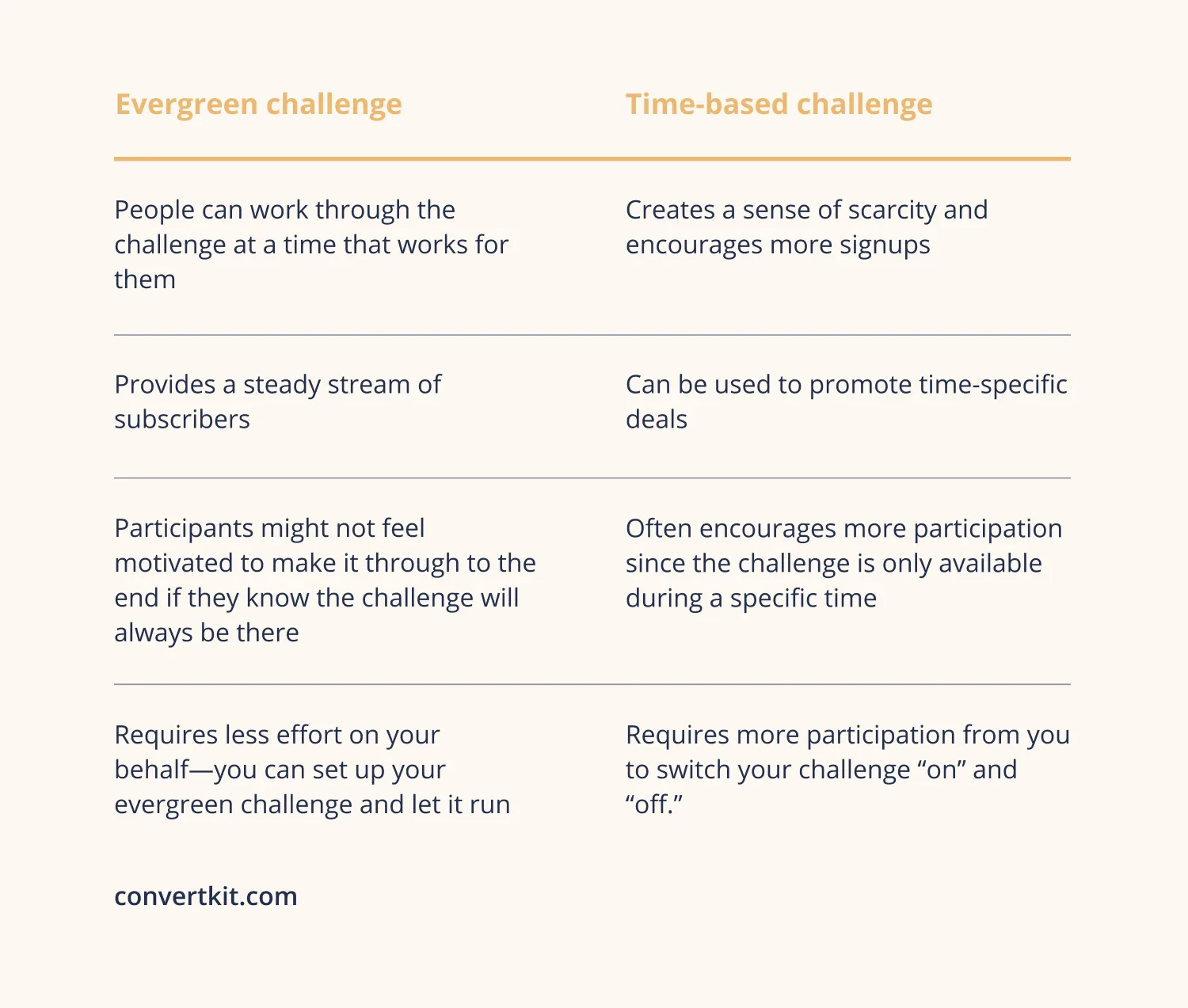 | Evergreen challenge | Time-based challenge |
|---|---|
| People can work through the challenge at a time that works for them | Creates a sense of scarcity and encourages more signups |
| Provides a steady stream of subscribers | Can be used to promote time-specific deals |
| Participants might not feel motivated to make it through to the end if they know the challenge will always be there | Often encourages more participation since the challenge is only available during a specific time |
| Requires less effort on your behalf—you can set up your evergreen challenge and let it run | Requires more participation from you to switch your challenge “on” and “off.” |

convertkit.com